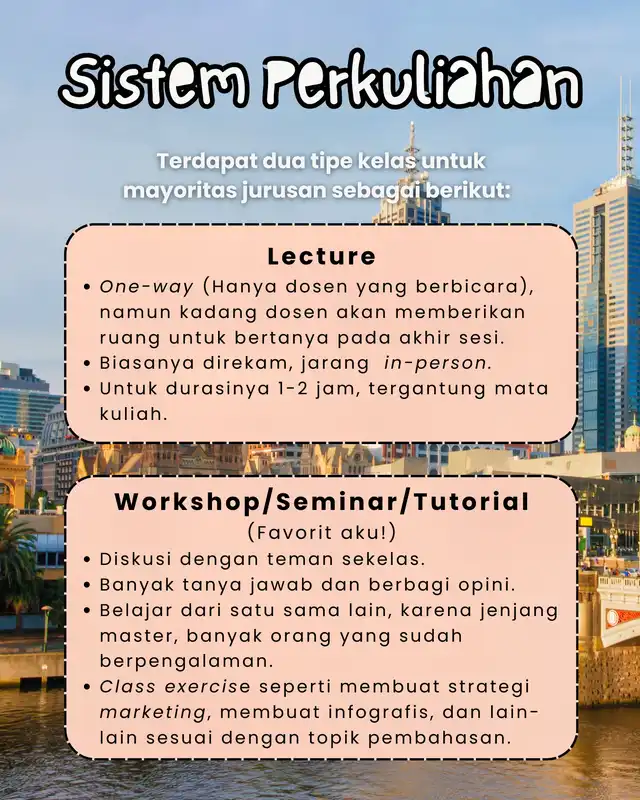 Sistem Perkuliahan

Terdapat dua tipe kelas untuk mayoritas jurusan sebagai berikut:

Lecture

• One-way (Hanya dosen yang berbicara), namun kadang dosen akan memberikan ruang untuk bertanya pada akhir sesi.
• Biasanya direkam, jarang in-person.
• Untuk durasinya 1-2 jam, tergantung mata kuliah.

Workshop/Seminar/Tutorial
(Favorit aku!)

• Diskusi dengan teman sekelas.
• Banyak tanya jawab dan berbagi opini.
• Belajar dari satu sama lain, karena jenjang master, banyak orang yang sudah berpengalaman.
• Class exercise seperti membuat strategi marketing, membuat infografis, dan lain-lain sesuai dengan topik pembahasan.